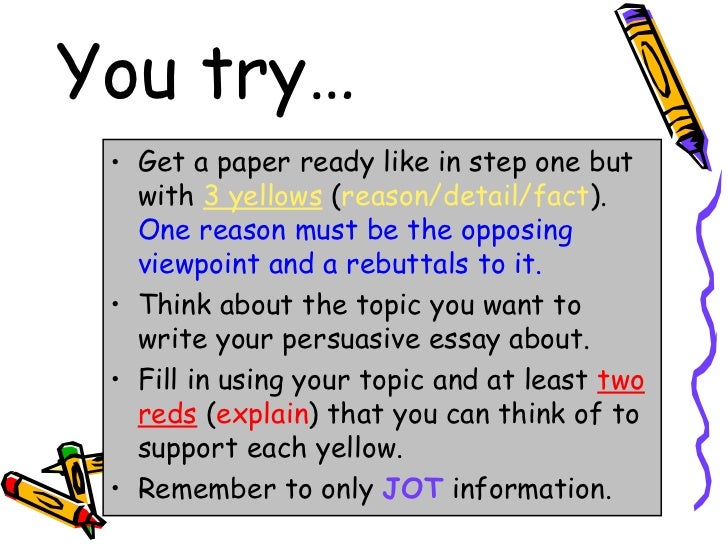 You try…

• Get a paper ready like in step one but with 3 yellows (reason/detail/fact). One reason must be the opposing viewpoint and a rebuttals to it.

• Think about the topic you want to write your persuasive essay about.

• Fill in using your topic and at least two reds (explain) that you can think of to support each yellow.

• Remember to only JOT information.